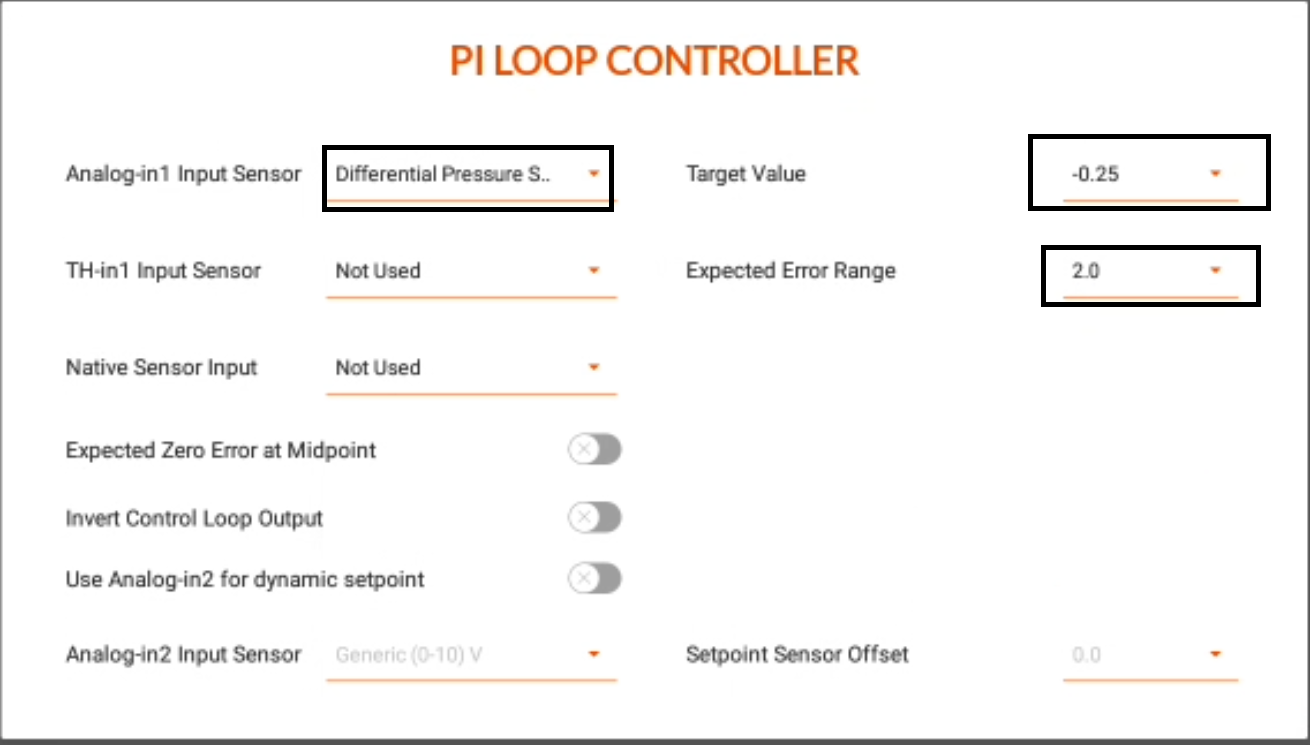 PI LOOP CONTROLLER

Analog-in1 Input Sensor Differential Pressure S..

Target Value -0.25

TH-in1 Input Sensor Not Used

Expected Error Range 2.0

Native Sensor Input Not Used

Expected Zero Error at Midpoint

Invert Control Loop Output

Use Analog-in2 for dynamic setpoint

Analog-in2 Input Sensor Generic (0-10) V

Setpoint Sensor Offset 0.0